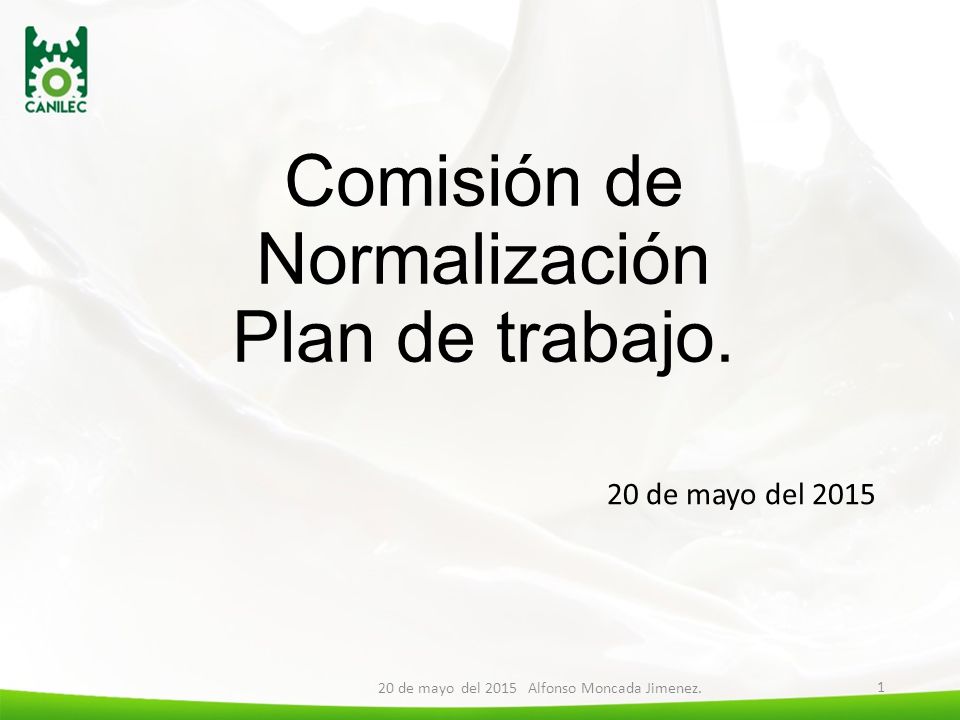 CANILEC

Comisión de Normalización Plan de trabajo.

20 de mayo del 2015

20 de mayo del 2015 Alfonso Moncada Jimenez.

1